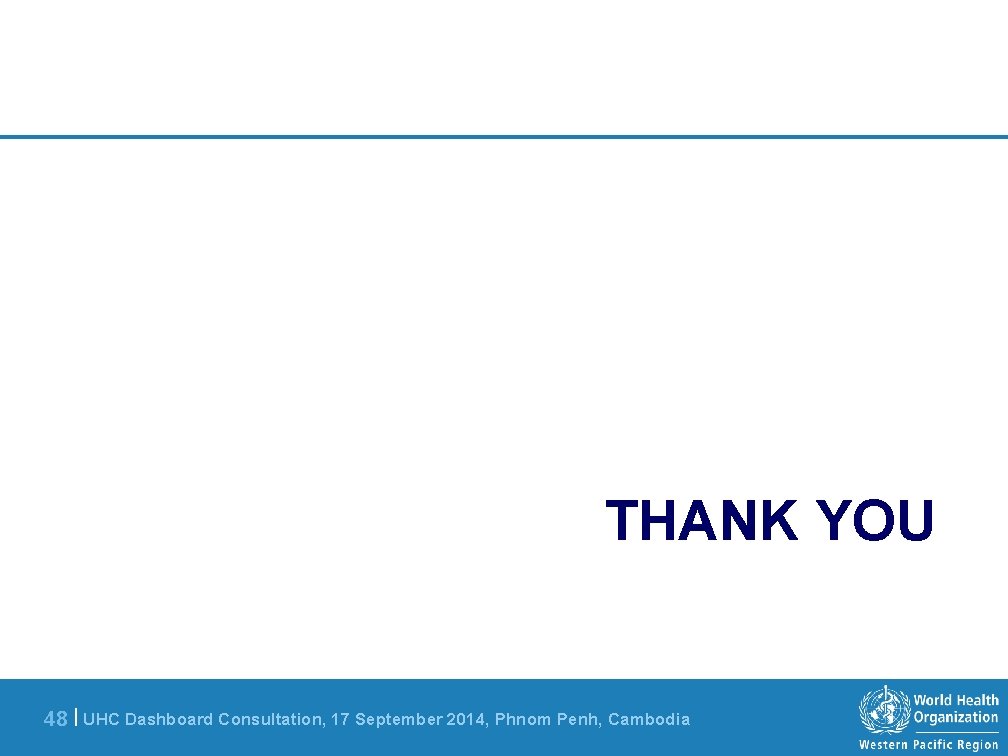 THANK YOU

48 | UHC Dashboard Consultation, 17 September 2014, Phnom Penh, Cambodia

World Health Organization
Western Pacific Region